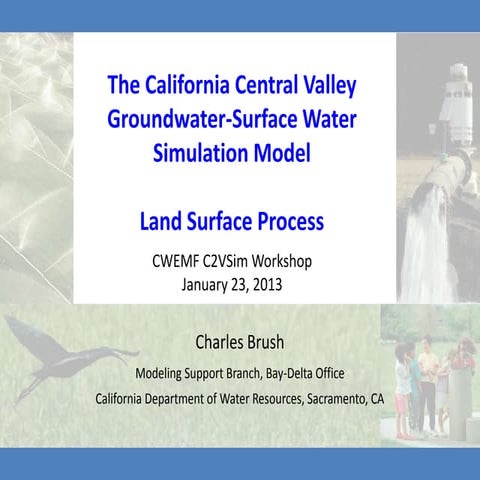 The California Central Valley Groundwater-Surface Water Simulation Model

Land Surface Process

CWEMF C2VSim Workshop
January 23, 2013

Charles Brush

Modeling Support Branch, Bay-Delta Office

California Department of Water Resources, Sacramento, CA